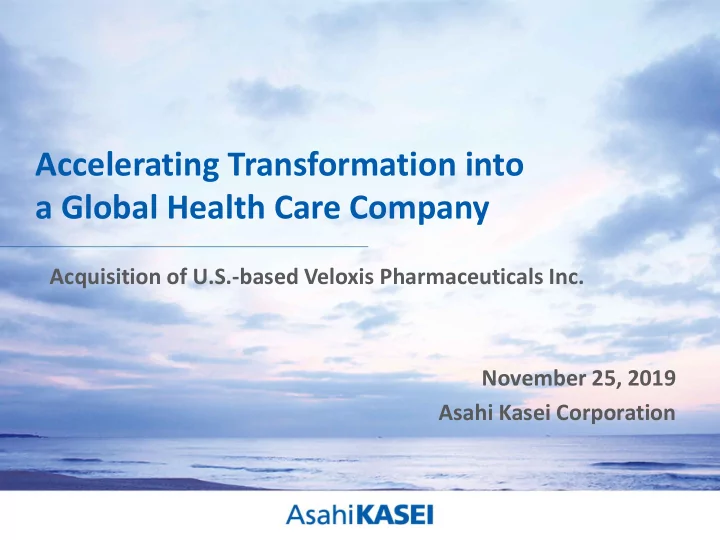 Accelerating Transformation into a Global Health Care Company

Acquisition of U.S.-based Veloxis Pharmaceuticals Inc.

November 25, 2019
Asahi Kasei Corporation

AsahiKASEI